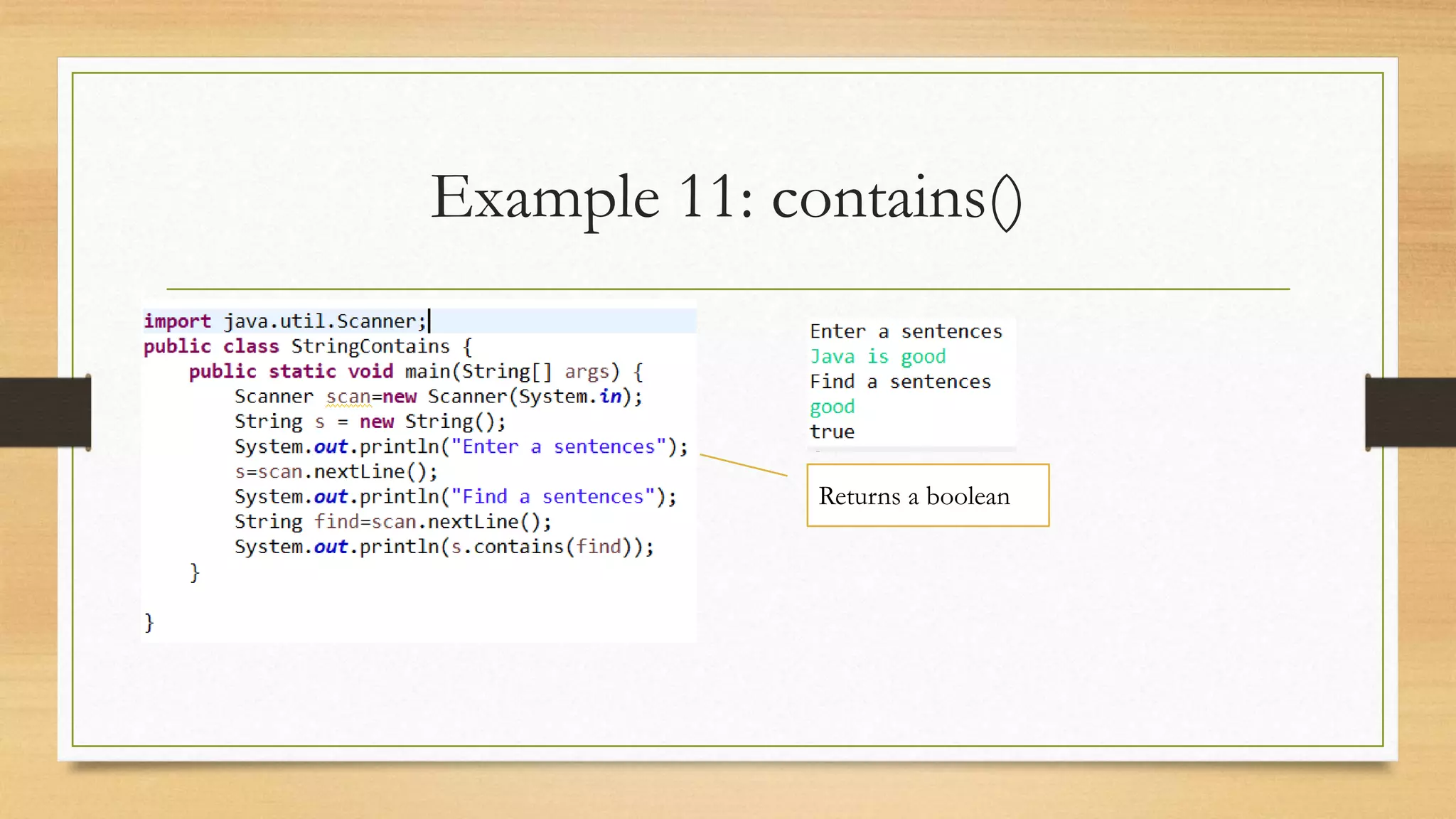 Example 11: contains()

import java.util.Scanner;
public class StringContains {
    public static void main(String[] args) {
        Scanner scan=new Scanner(System.in);
        String s = new String();
        System.out.println("Enter a sentences");
        s=scan.nextLine();
        System.out.println("Find a sentences");
        String find=scan.nextLine();
        System.out.println(s.contains(find));
    }

}

Enter a sentences
Java is good
Find a sentences
good
true

Returns a boolean